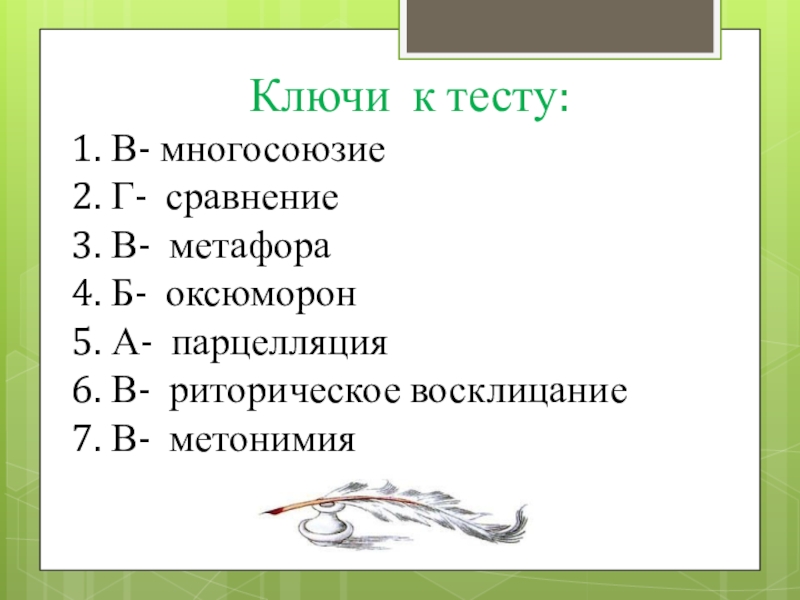 Ключи к тесту:

1. В- многосоюзие
2. Г- сравнение
3. В- метафора
4. Б- оксюморон
5. А- парцелляция
6. В- риторическое восклицание
7. В- метонимия